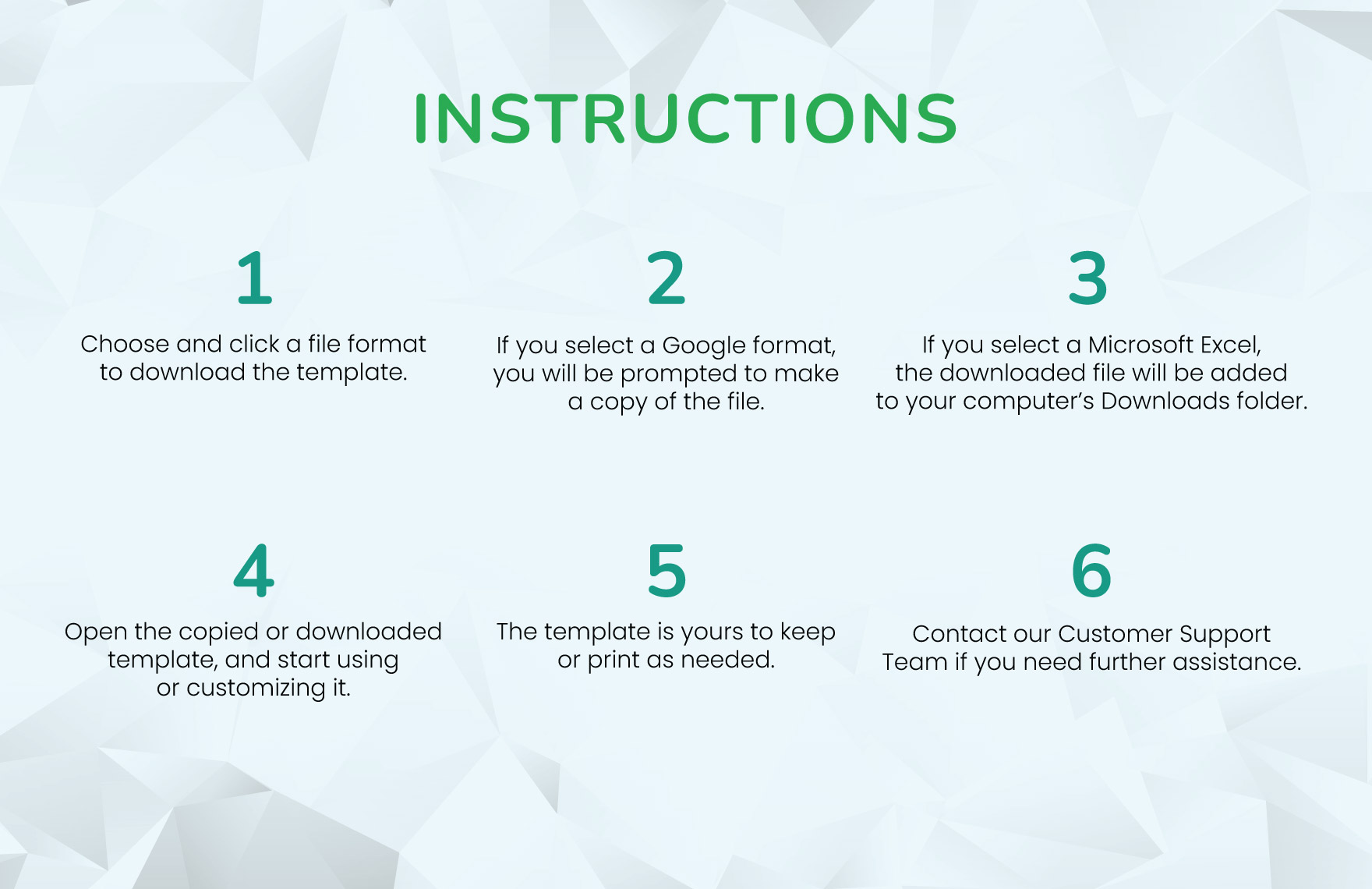 INSTRUCTIONS

1

Choose and click a file format to download the template.

2

If you select a Google format, you will be prompted to make a copy of the file.

3

If you select a Microsoft Excel, the downloaded file will be added to your computer's Downloads folder.

4

Open the copied or downloaded template, and start using or customizing it.

5

The template is yours to keep or print as needed.

6

Contact our Customer Support Team if you need further assistance.